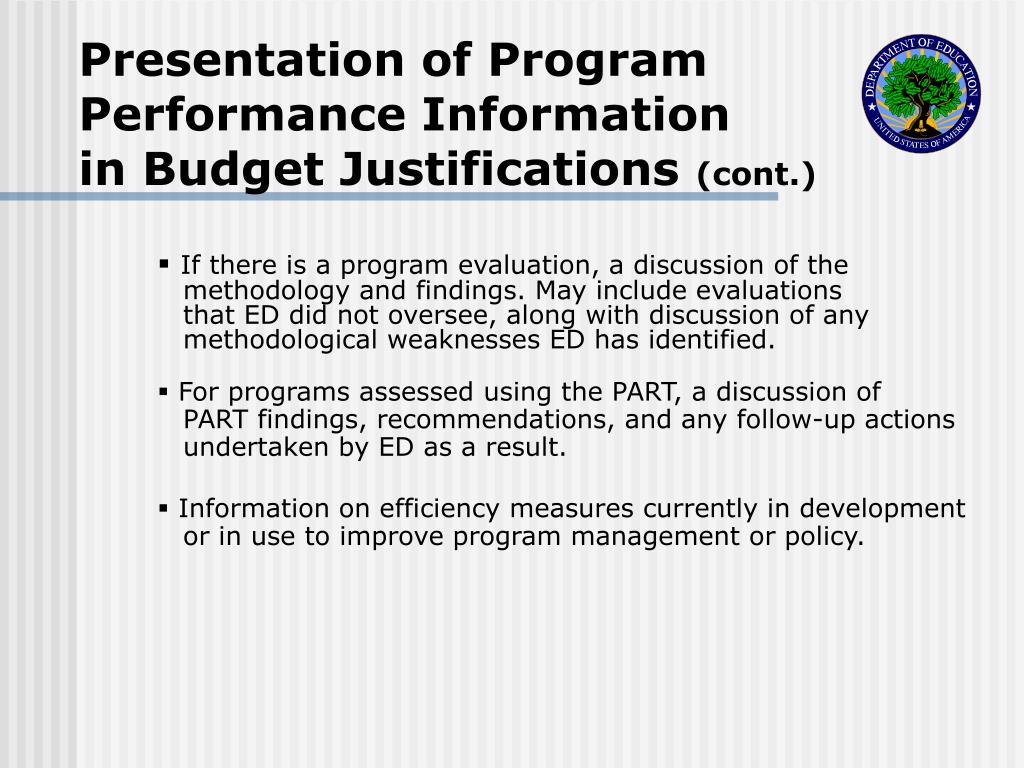 Presentation of Program Performance Information in Budget Justifications (cont.)

DEPARTMENT OF EDUCATION
UNITED STATES OF AMERICA

▪ If there is a program evaluation, a discussion of the methodology and findings. May include evaluations that ED did not oversee, along with discussion of any methodological weaknesses ED has identified.

▪ For programs assessed using the PART, a discussion of PART findings, recommendations, and any follow-up actions undertaken by ED as a result.

▪ Information on efficiency measures currently in development or in use to improve program management or policy.